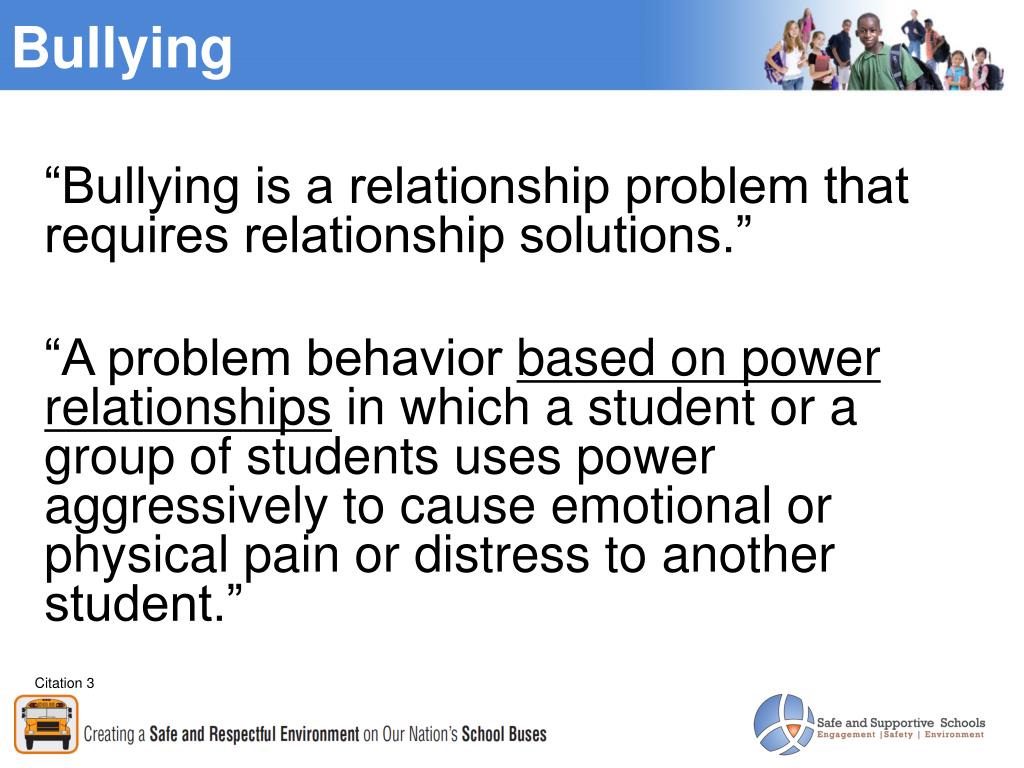 Bullying

“Bullying is a relationship problem that requires relationship solutions.”

“A problem behavior based on power relationships in which a student or a group of students uses power aggressively to cause emotional or physical pain or distress to another student.”

Citation 3

Creating a Safe and Respectful Environment on Our Nation’s School Buses

Safe and Supportive Schools
Engagement | Safety | Environment